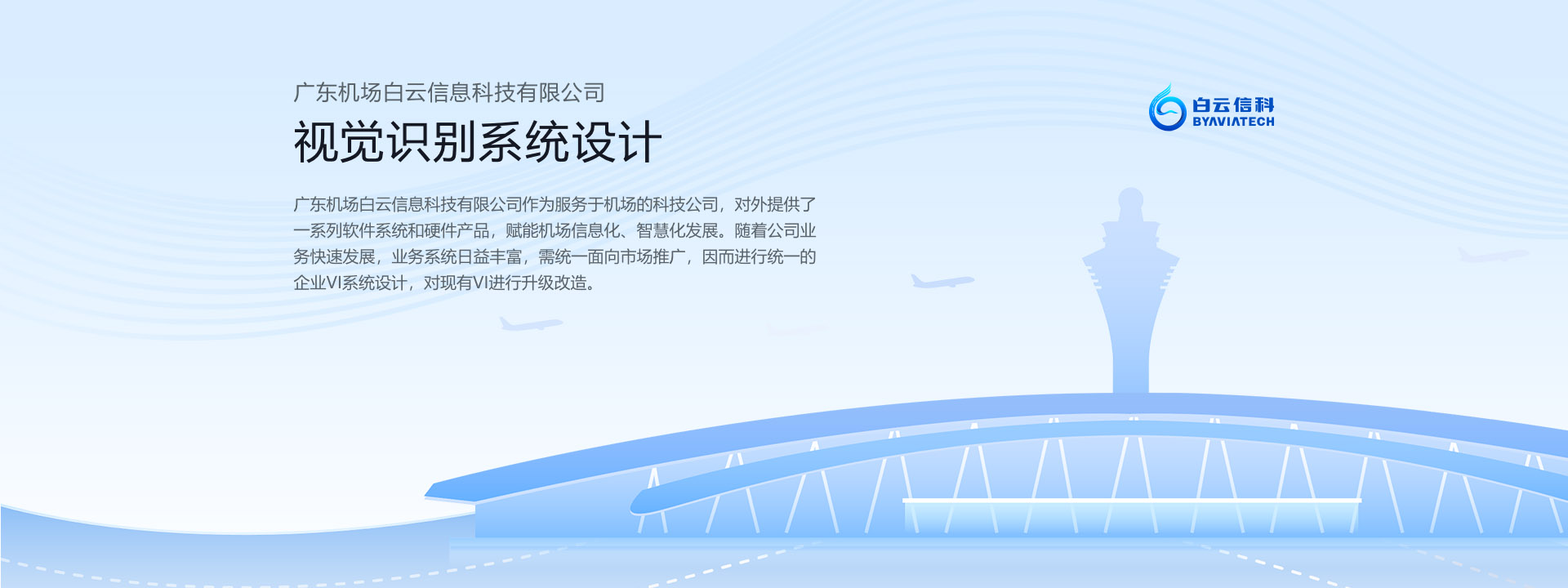 广东机场白云信息科技有限公司

视觉识别系统设计

广东机场白云信息科技有限公司作为服务于机场的科技公司，对外提供了一系列软件系统和硬件产品，赋能机场信息化、智慧化发展。随着公司业务快速发展，业务系统日益丰富，需统一面向市场推广，因而进行统一的企业VI系统设计，对现有VI进行升级改造。

白云信科
BYAVIATECH